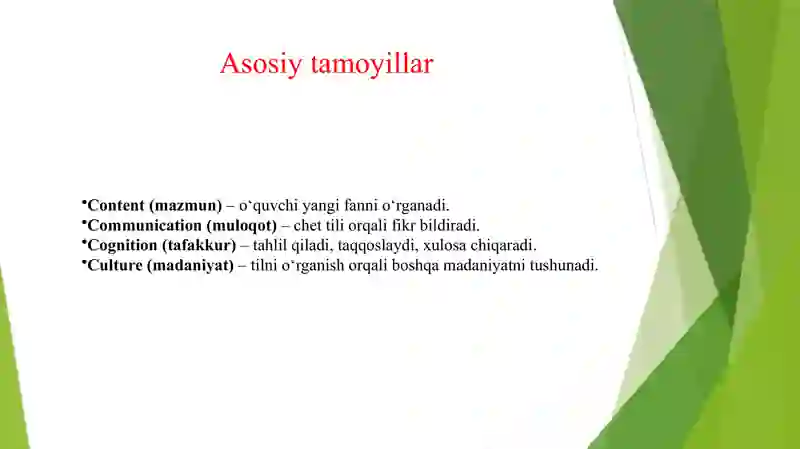 Asosiy tamoyillar

•Content (mazmun) – o‘quvchi yangi fanni o‘rganadi.
•Communication (muloqot) – chet tili orqali fikr bildiradi.
•Cognition (tafakkur) – tahlil qiladi, taqqoslaydi, xulosa chiqaradi.
•Culture (madaniyat) – tilni o‘rganish orqali boshqa madaniyatni tushunadi.